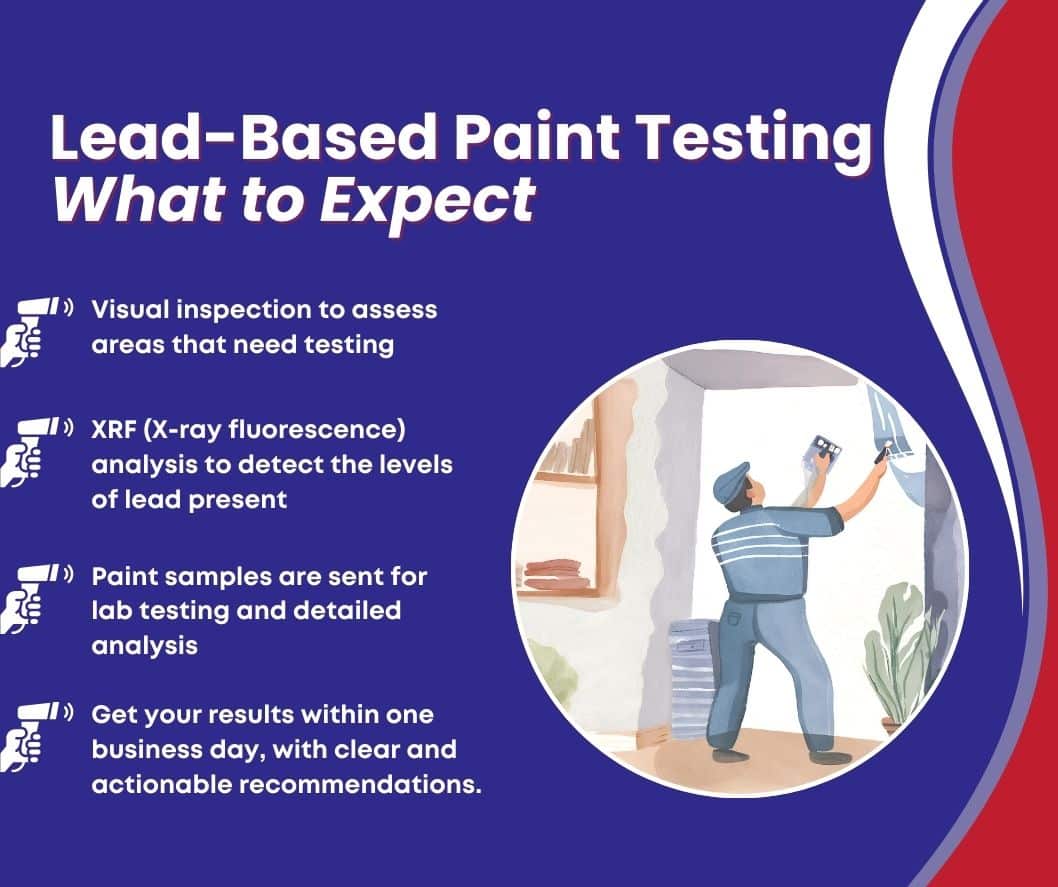 Lead-Based Paint Testing
What to Expect

Visual inspection to assess areas that need testing

XRF (X-ray fluorescence) analysis to detect the levels of lead present

Paint samples are sent for lab testing and detailed analysis

Get your results within one business day, with clear and actionable recommendations.